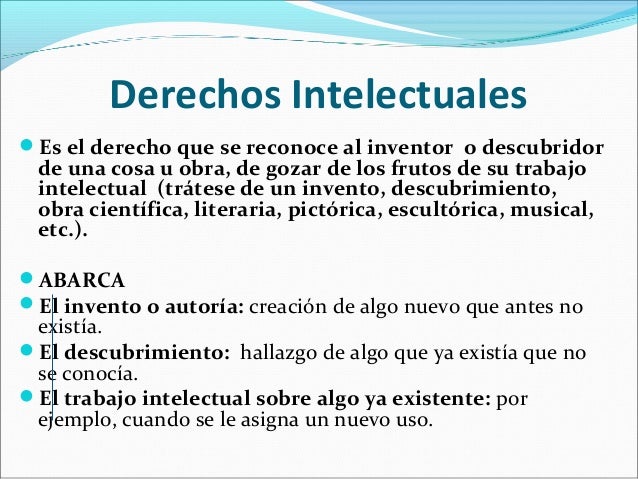 Derechos Intelectuales

Es el derecho que se reconoce al inventor o descubridor de una cosa u obra, de gozar de los frutos de su trabajo intelectual (trátese de un invento, descubrimiento, obra científica, literaria, pictórica, escultórica, musical, etc.).

ABARCA

El invento o autoría: creación de algo nuevo que antes no existía.

El descubrimiento: hallazgo de algo que ya existía que no se conocía.

El trabajo intelectual sobre algo ya existente: por ejemplo, cuando se le asigna un nuevo uso.